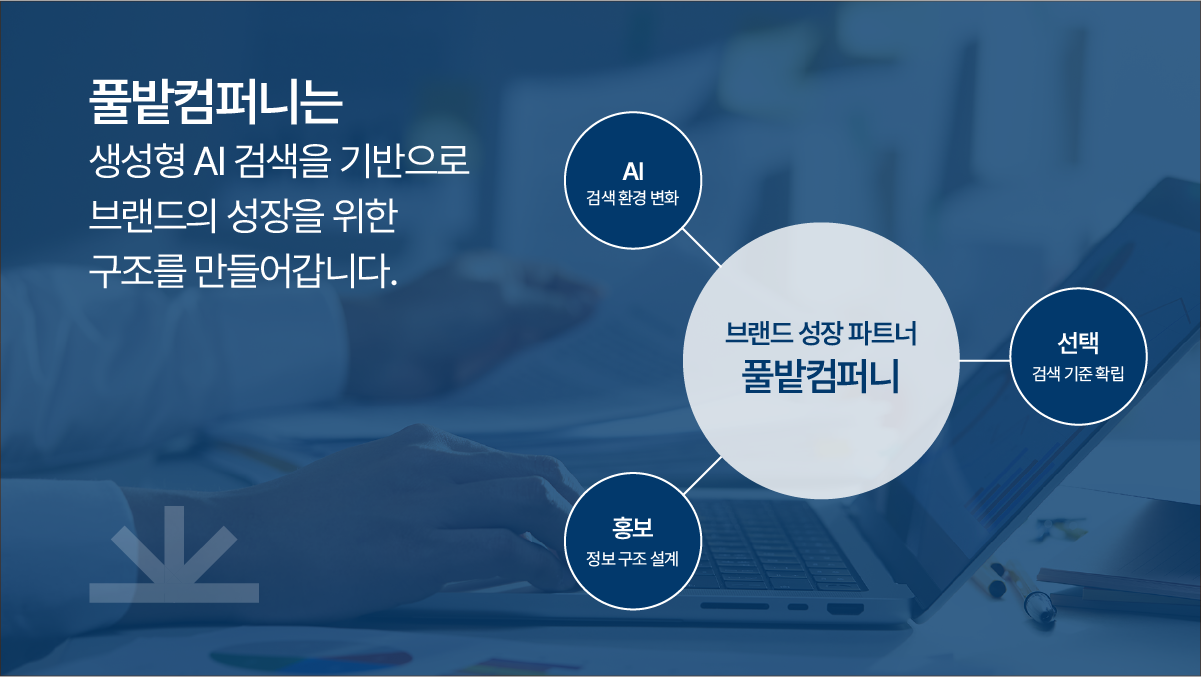 풀밭컴퍼니는
생성형 AI 검색을 기반으로
브랜드의 성장을 위한
구조를 만들어갑니다.

AI
검색 환경 변화

브랜드 성장 파트너
풀밭컴퍼니

선택
검색 기준 확립

홍보
정보 구조 설계